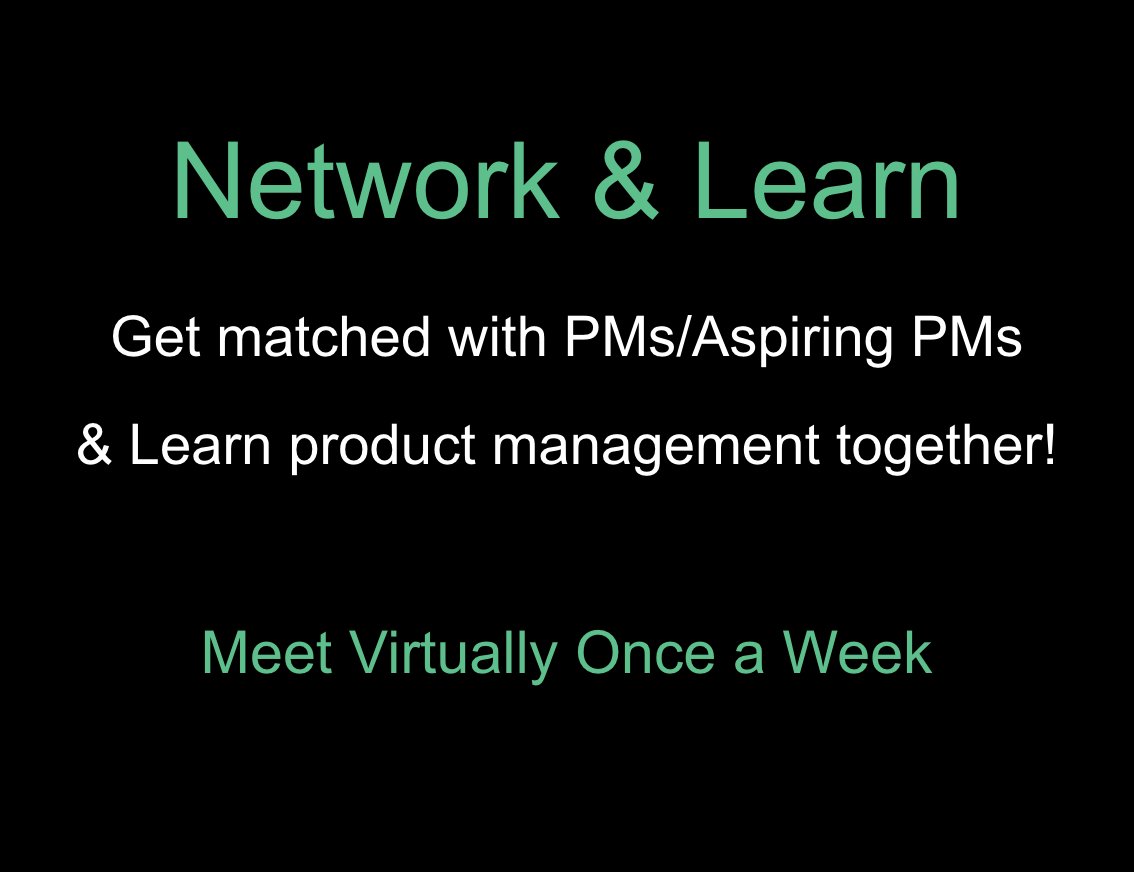 Network & Learn

Get matched with PMs/Aspiring PMs

& Learn product management together!

Meet Virtually Once a Week